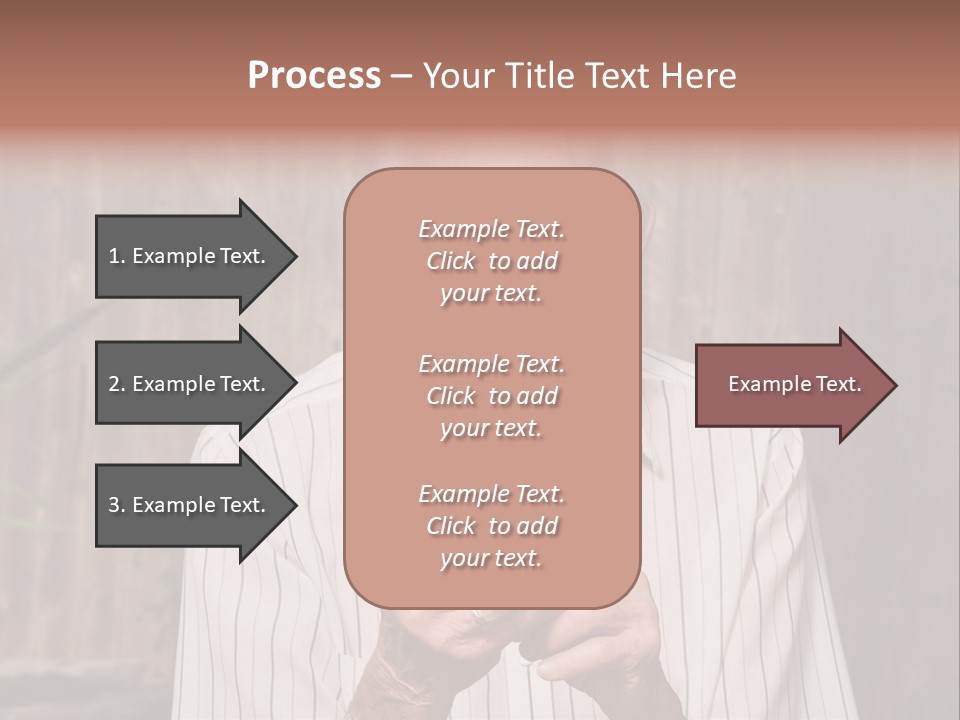 Process – Your Title Text Here

1. Example Text.

2. Example Text.

3. Example Text.

Example Text. Click to add your text.

Example Text. Click to add your text.

Example Text. Click to add your text.

Example Text.